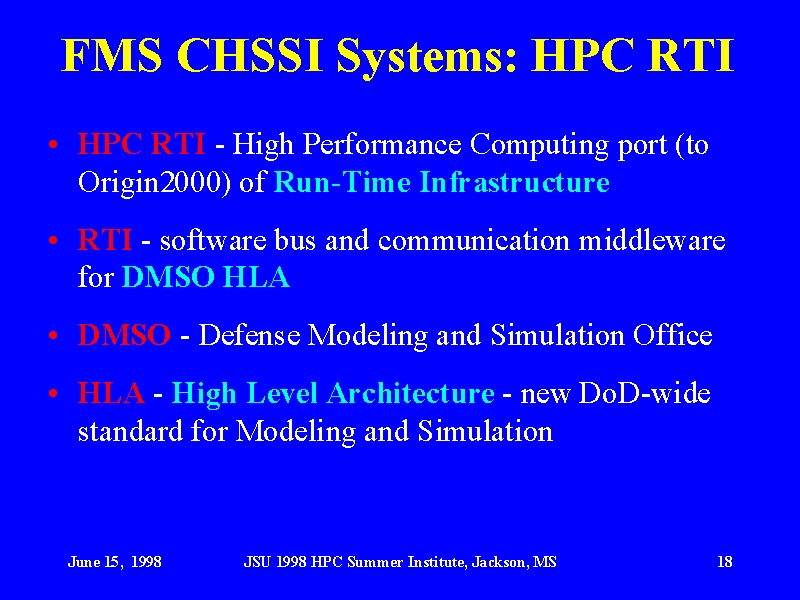 FMS CHSSI Systems: HPC RTI

• HPC RTI - High Performance Computing port (to Origin2000) of Run-Time Infrastructure

• RTI - software bus and communication middleware for DMSO HLA

• DMSO - Defense Modeling and Simulation Office

• HLA - High Level Architecture - new DoD-wide standard for Modeling and Simulation

June 15, 1998 JSU 1998 HPC Summer Institute, Jackson, MS 18